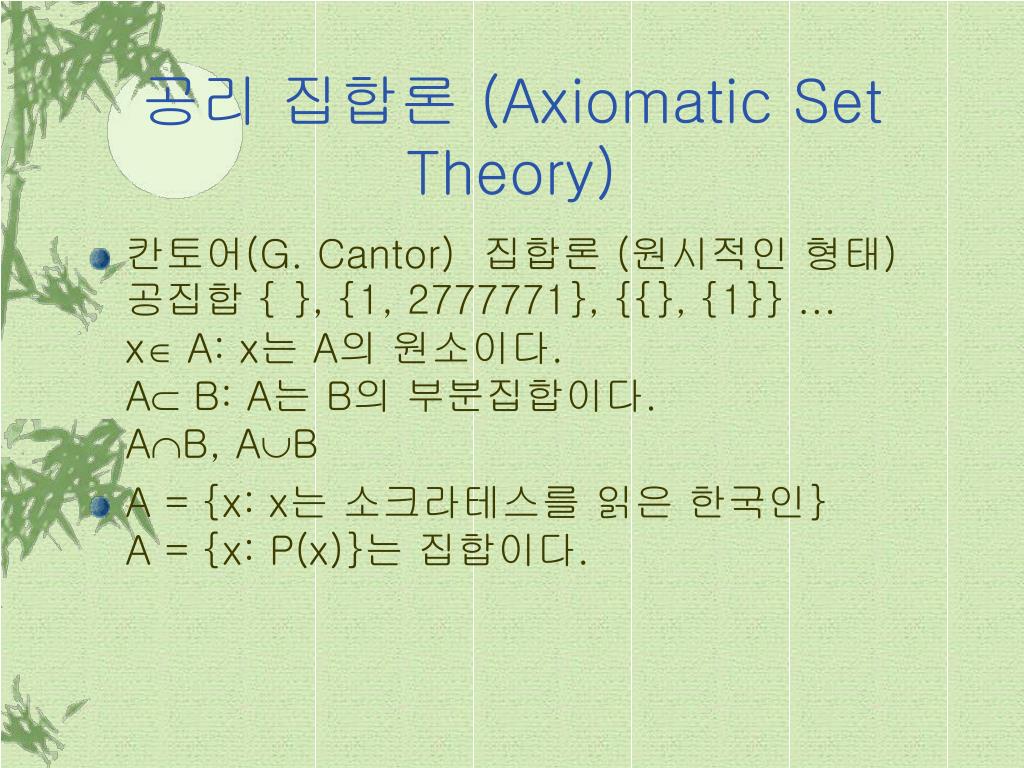 공리 집합론 (Axiomatic Set Theory)

칸토어(G. Cantor) 집합론 (원시적인 형태)
공집합 { }, {1, 2777771}, {{}, {1}} …
$x \in A$: x는 A의 원소이다.
$A \subset B$: A는 B의 부분집합이다.
$A \cap B$, $A \cup B$

A = {x: x는 소크라테스를 읽은 한국인}
A = {x: P(x)}는 집합이다.